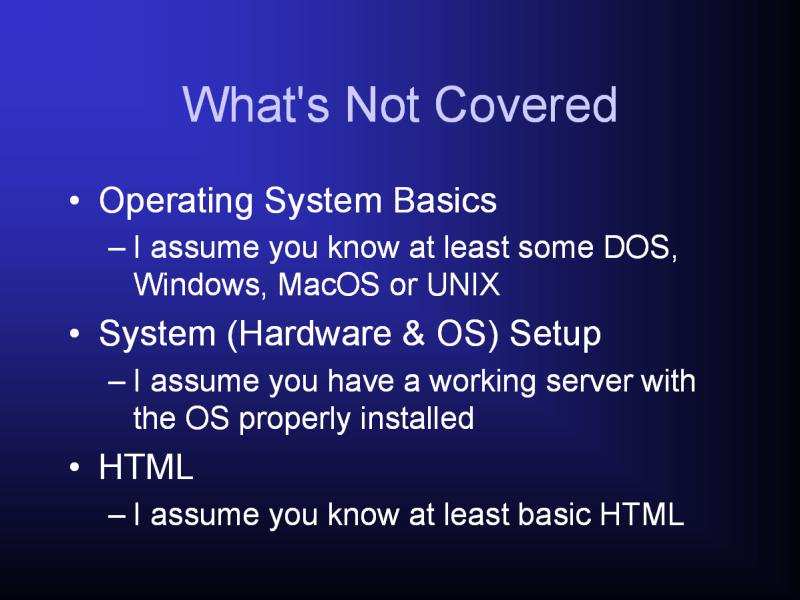 What's Not Covered

• Operating System Basics
– I assume you know at least some DOS, Windows, MacOS or UNIX

• System (Hardware & OS) Setup
– I assume you have a working server with the OS properly installed

• HTML
– I assume you know at least basic HTML